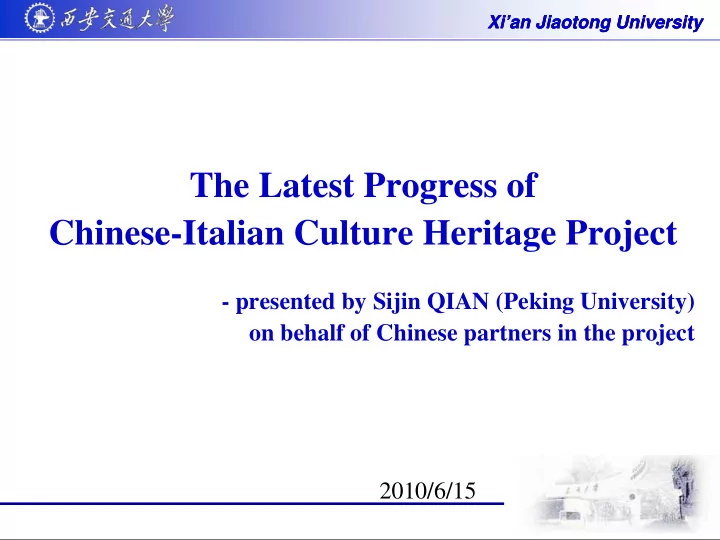 西安交通大學

Xi'an Jiaotong University

The Latest Progress of
Chinese-Italian Culture Heritage Project

- presented by Sijin QIAN (Peking University)
on behalf of Chinese partners in the project

2010/6/15